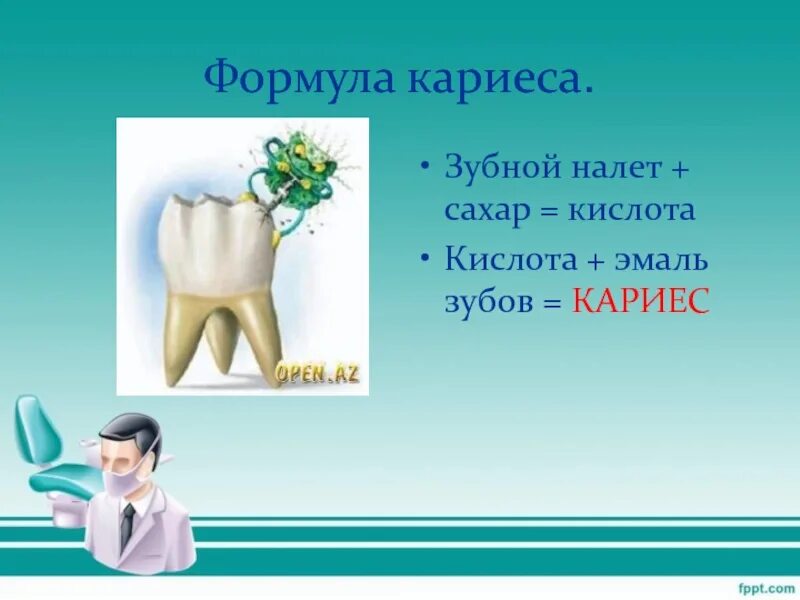 Формула кариеса.

OPEN.AZ

• Зубной налет + сахар = кислота
• Кислота + эмаль зубов = КАРИЕС

fppt.com